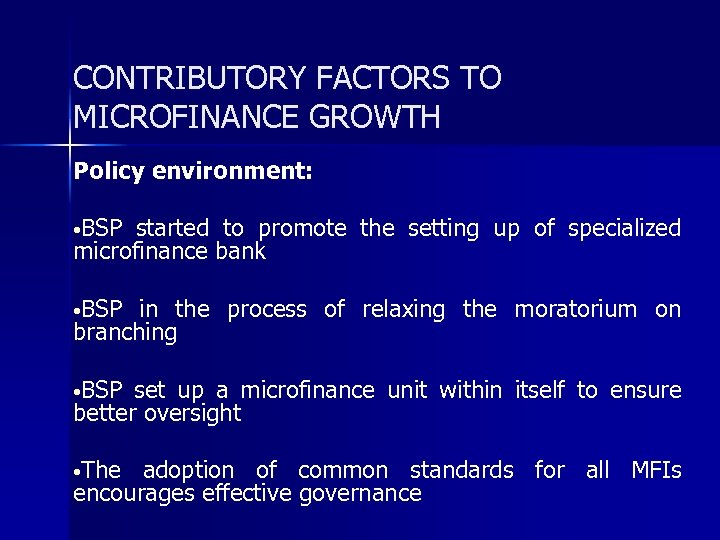 CONTRIBUTORY FACTORS TO MICROFINANCE GROWTH

Policy environment:

•BSP started to promote the setting up of specialized microfinance bank

•BSP in the process of relaxing the moratorium on branching

•BSP set up a microfinance unit within itself to ensure better oversight

•The adoption of common standards for all MFIs encourages effective governance